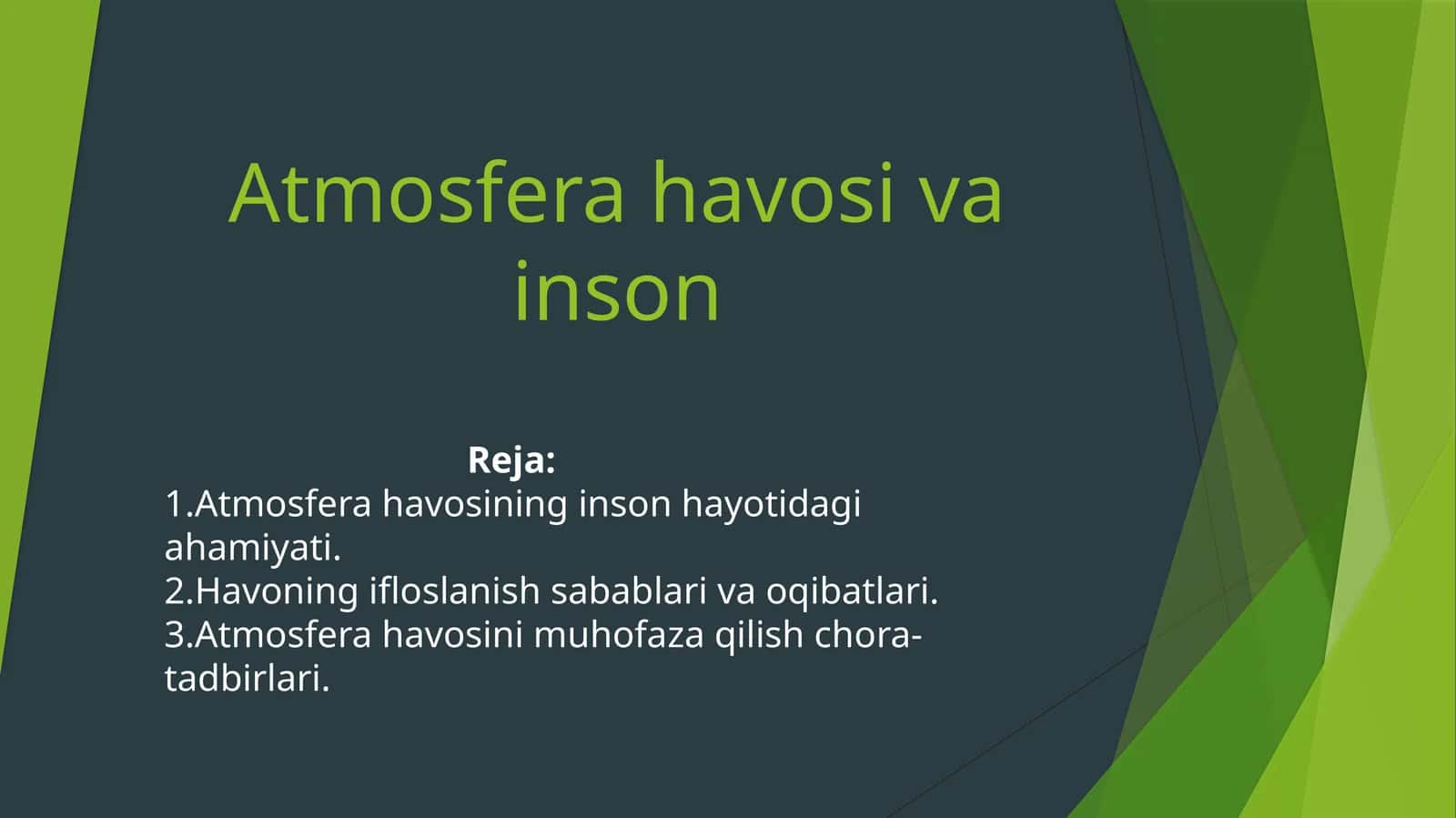 Atmosfera havosi va inson

Reja:
1.Atmosfera havosining inson hayotidagi ahamiyati.
2.Havoning ifloslanish sabablari va oqibatlari.
3.Atmosfera havosini muhofaza qilish chora-tadbirlari.